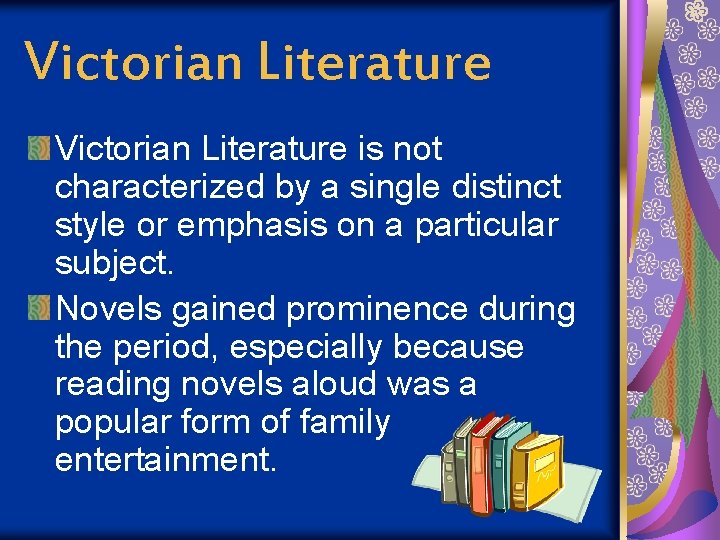 Victorian Literature

Victorian Literature is not characterized by a single distinct style or emphasis on a particular subject.

Novels gained prominence during the period, especially because reading novels aloud was a popular form of family entertainment.